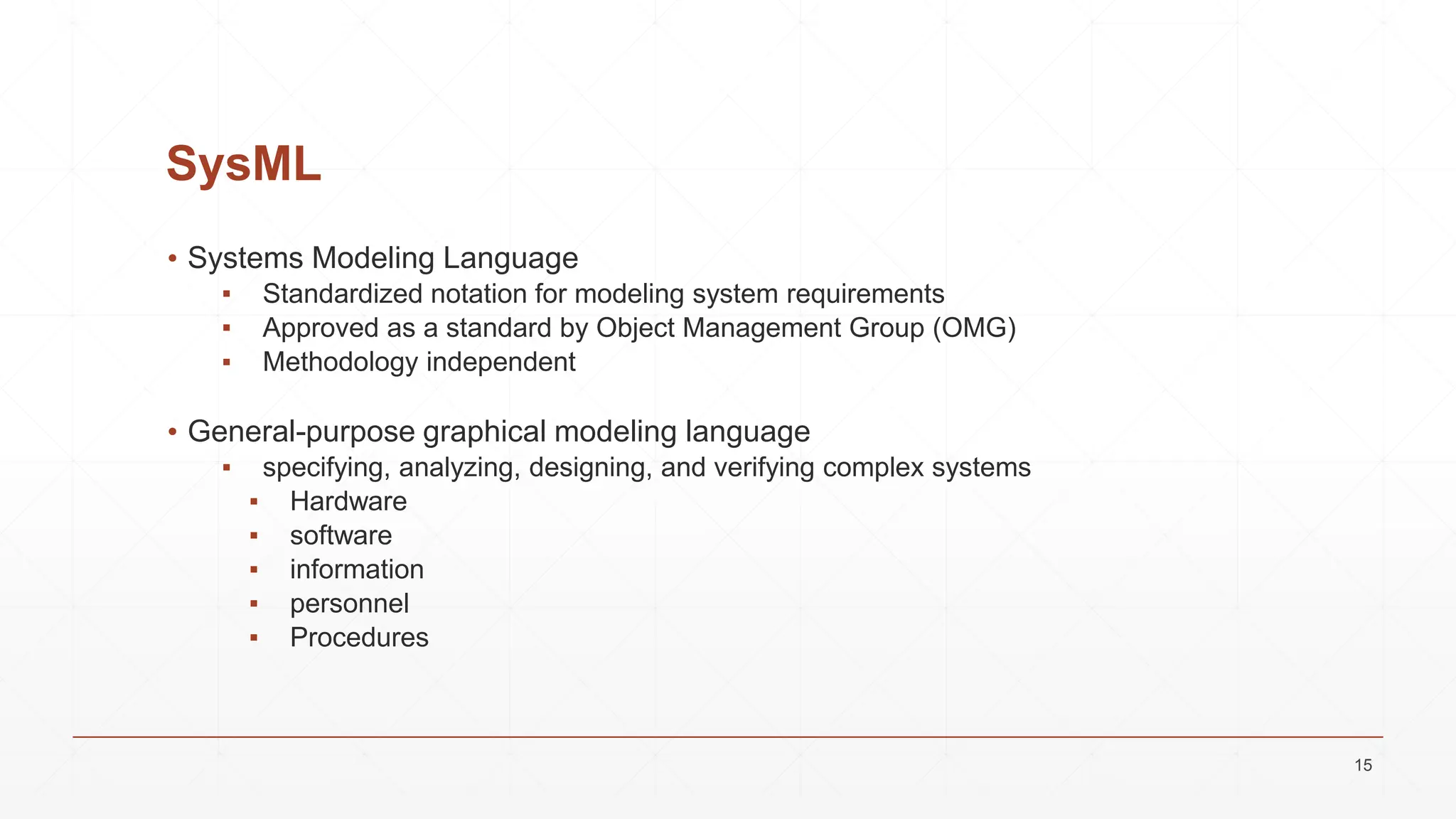 SysML

• Systems Modeling Language
▪ Standardized notation for modeling system requirements
▪ Approved as a standard by Object Management Group (OMG)
▪ Methodology independent

• General-purpose graphical modeling language
▪ specifying, analyzing, designing, and verifying complex systems
▪ Hardware
▪ software
▪ information
▪ personnel
▪ Procedures

15